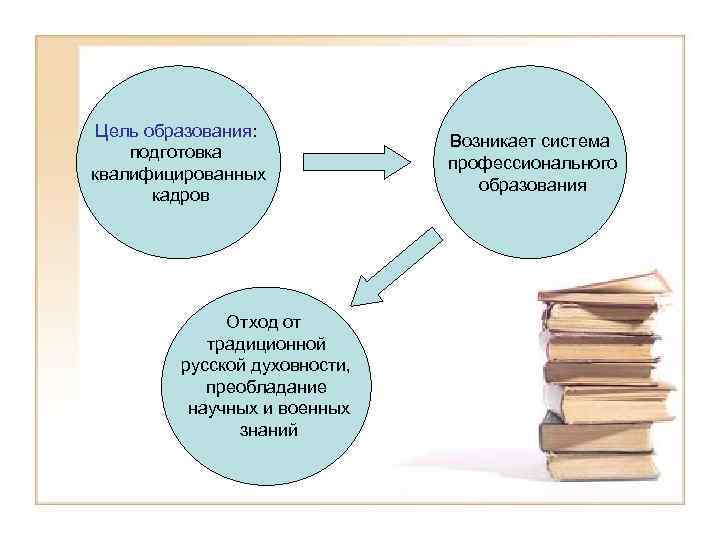 Цель образования: подготовка квалифицированных кадров

Возникает система профессионального образования

Отход от традиционной русской духовности, преобладание научных и военных знаний